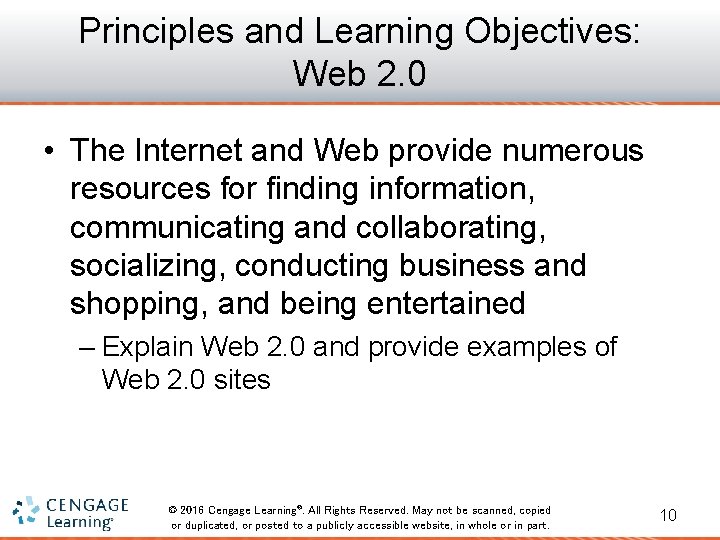 Principles and Learning Objectives: Web 2.0

• The Internet and Web provide numerous resources for finding information, communicating and collaborating, socializing, conducting business and shopping, and being entertained

– Explain Web 2.0 and provide examples of Web 2.0 sites

CENGAGE Learning®

© 2016 Cengage Learning®. All Rights Reserved. May not be scanned, copied or duplicated, or posted to a publicly accessible website, in whole or in part.

10